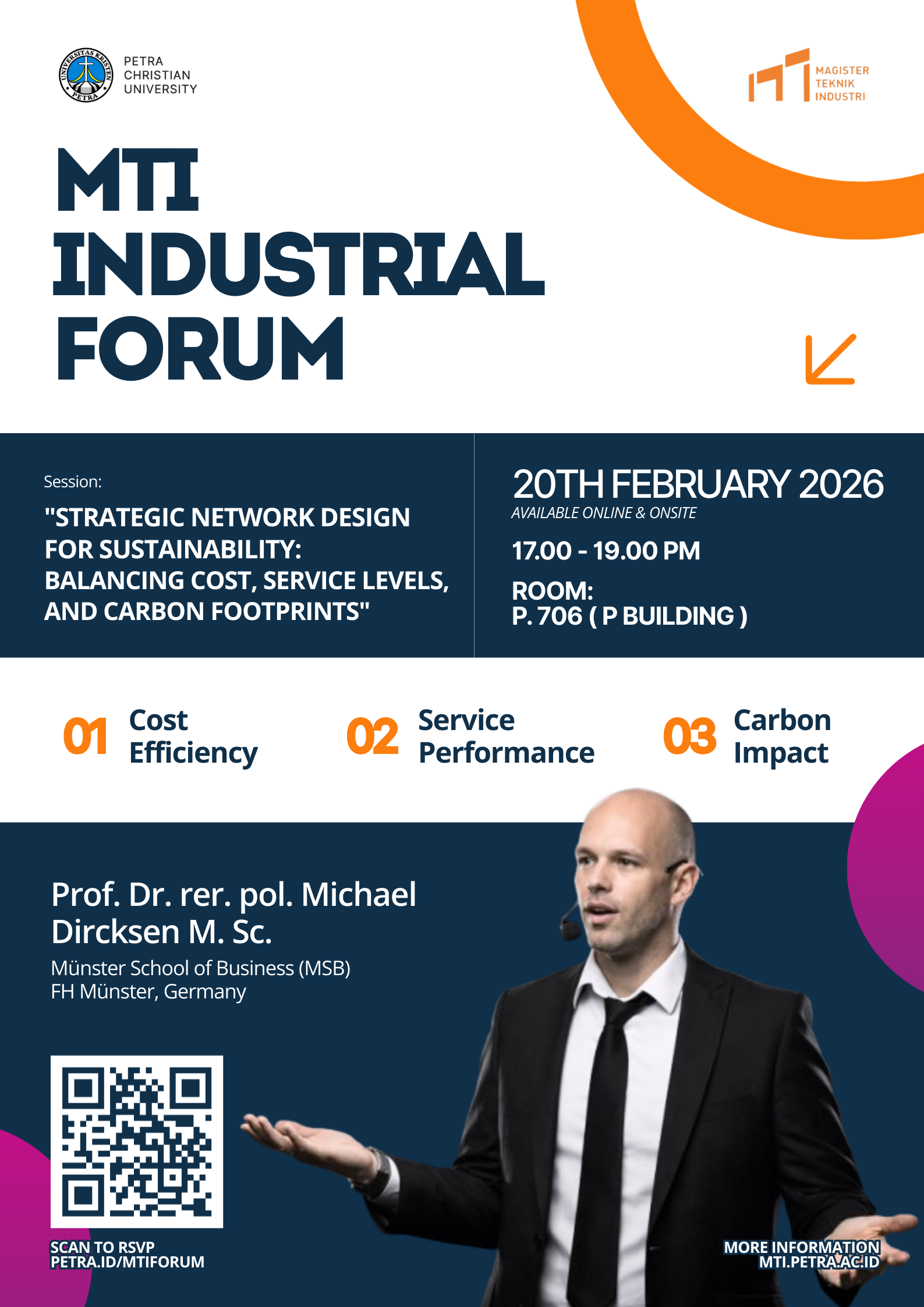 UNIVERSITAS KRISTEN PETRA

PETRA CHRISTIAN UNIVERSITY

MAGISTER TEKNIK INDUSTRI

MTI INDUSTRIAL FORUM

Session:

"STRATEGIC NETWORK DESIGN FOR SUSTAINABILITY: BALANCING COST, SERVICE LEVELS, AND CARBON FOOTPRINTS"

20TH FEBRUARY 2026

AVAILABLE ONLINE & ONSITE

17.00 - 19.00 PM

ROOM:
P. 706 ( P BUILDING )

01 Cost Efficiency

02 Service Performance

03 Carbon Impact

Prof. Dr. rer. pol. Michael Dircksen M. Sc.

Münster School of Business (MSB)
FH Münster, Germany

SCAN TO RSVP
PETRA.ID/MTIFORUM

MORE INFORMATION
MTI.PETRA.AC.ID